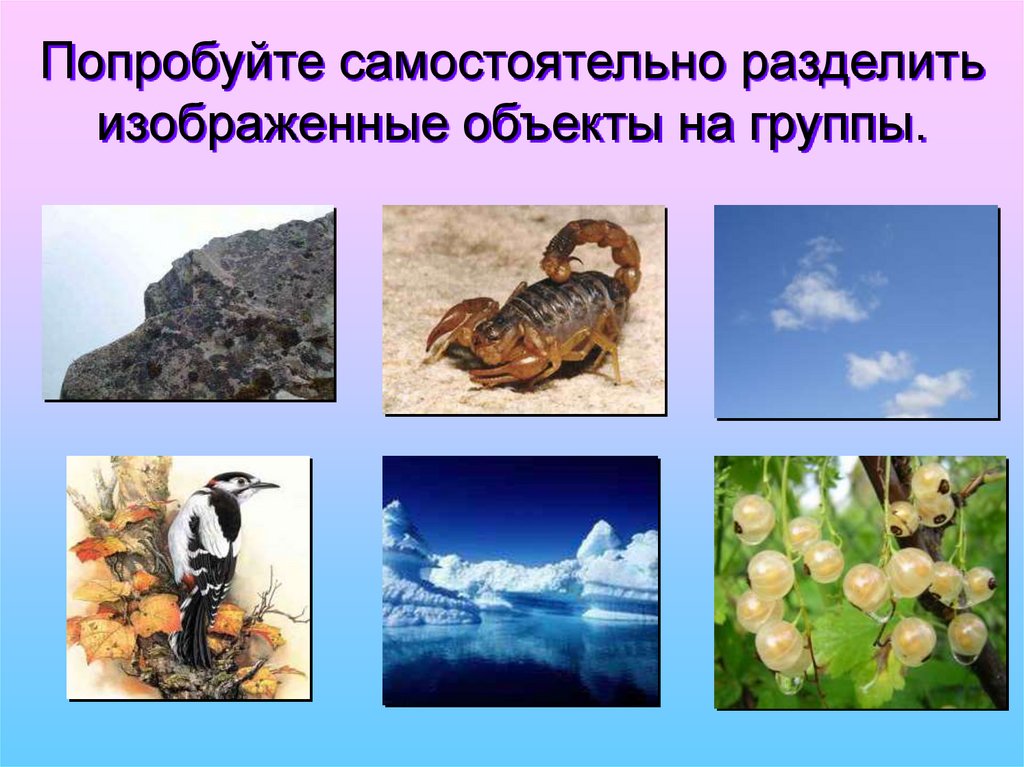 Попробуйте самостоятельно разделить изображенные объекты на группы.